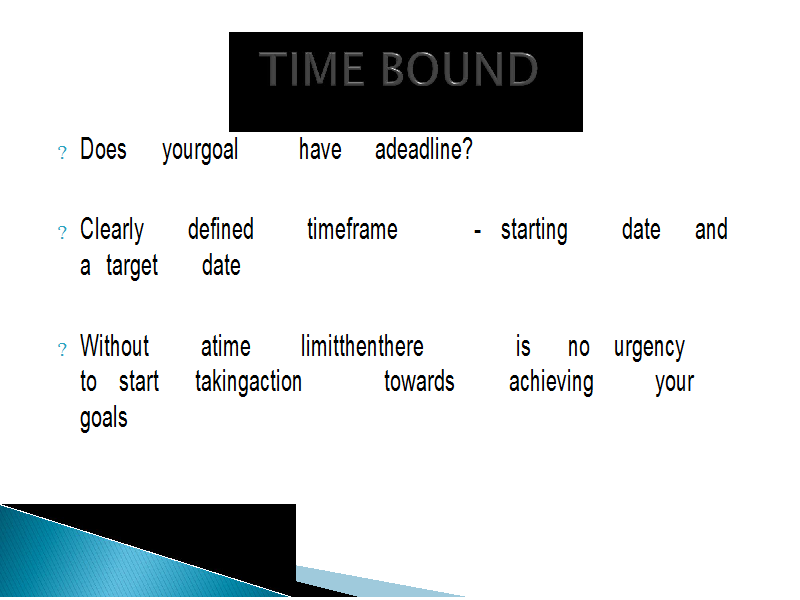 TIME BOUND

? Does yourgoal have adeadline?

? Clearly defined timeframe - starting date and a target date

? Without atime limitthenthere is no urgency to start takingaction towards achieving your goals